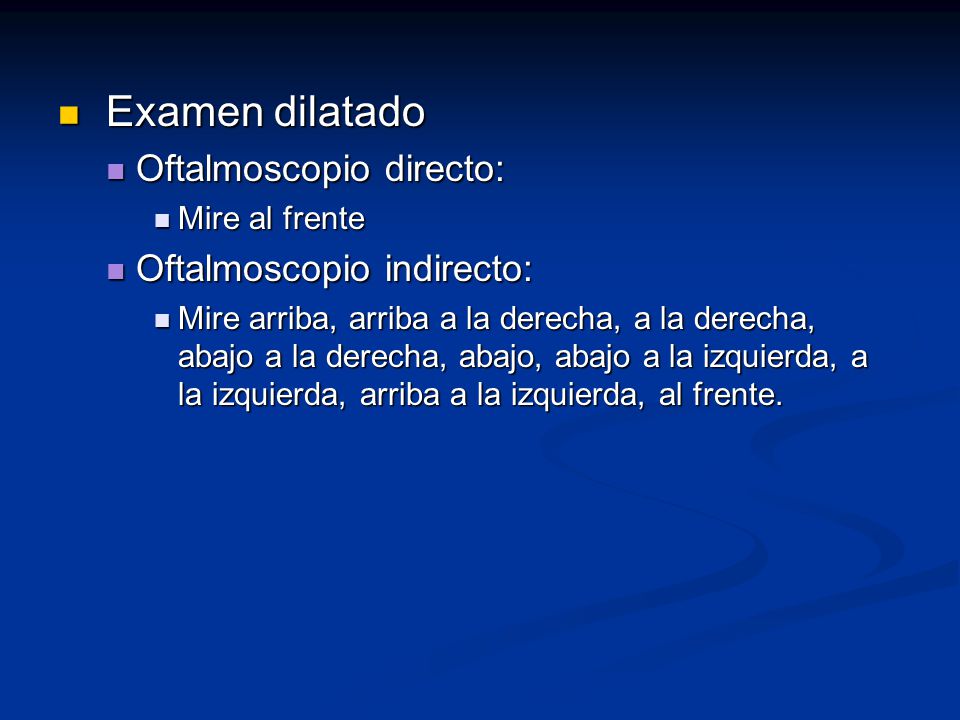 Examen dilatado

Oftalmoscopio directo:

Mire al frente

Oftalmoscopio indirecto:

Mire arriba, arriba a la derecha, a la derecha, abajo a la derecha, abajo, abajo a la izquierda, a la izquierda, arriba a la izquierda, al frente.